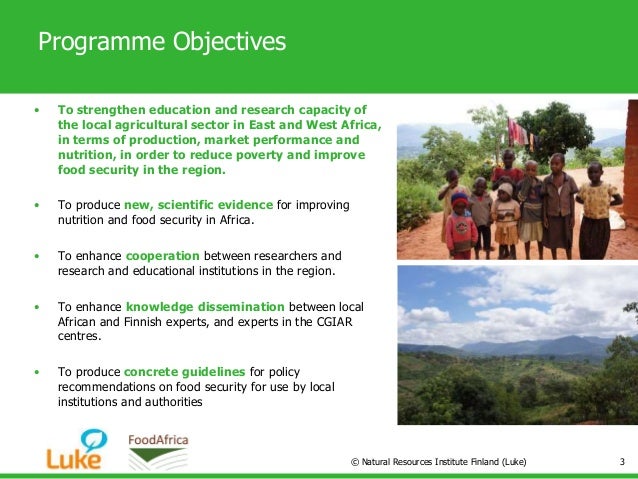 Programme Objectives

• To strengthen education and research capacity of the local agricultural sector in East and West Africa, in terms of production, market performance and nutrition, in order to reduce poverty and improve food security in the region.

• To produce new, scientific evidence for improving nutrition and food security in Africa.

• To enhance cooperation between researchers and research and educational institutions in the region.

• To enhance knowledge dissemination between local African and Finnish experts, and experts in the CGIAR centres.

• To produce concrete guidelines for policy recommendations on food security for use by local institutions and authorities

Luke

FoodAfrica

© Natural Resources Institute Finland (Luke)

3